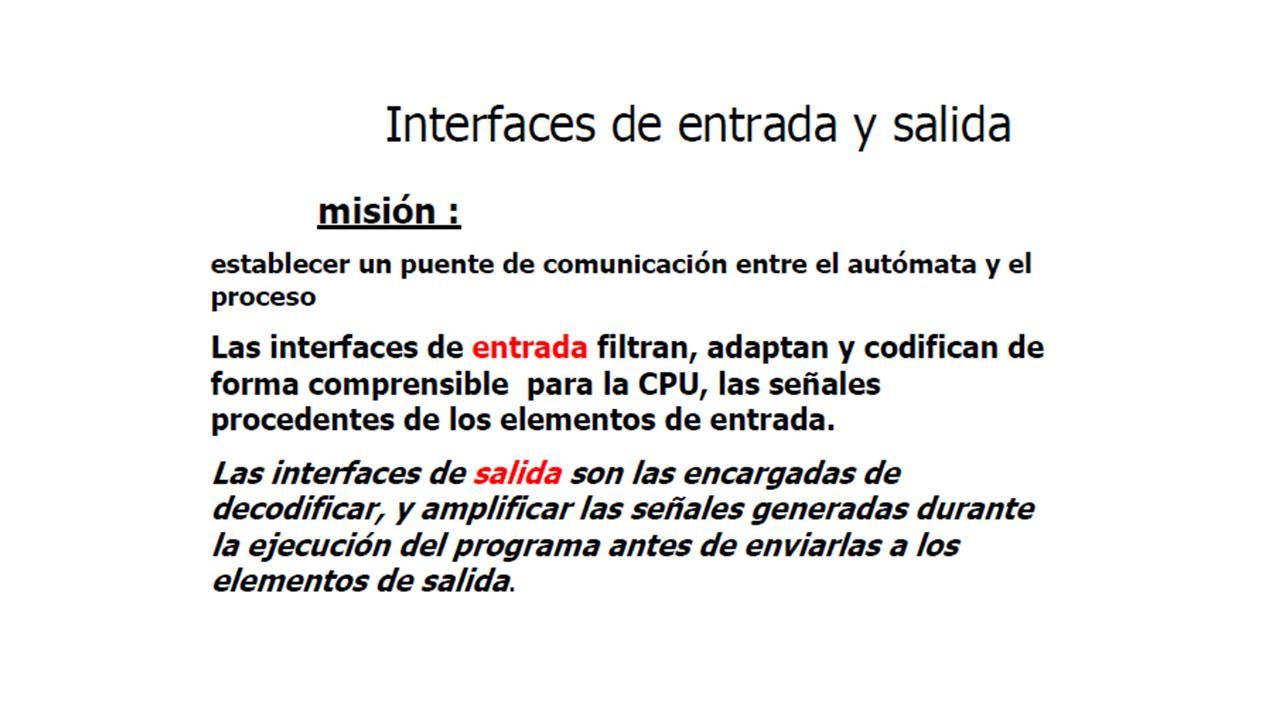 Interfaces de entrada y salida

misión :

establecer un puente de comunicación entre el autómata y el proceso

Las interfaces de entrada filtran, adaptan y codifican de forma comprensible para la CPU, las señales procedentes de los elementos de entrada.

Las interfaces de salida son las encargadas de decodificar, y amplificar las señales generadas durante la ejecución del programa antes de enviarlas a los elementos de salida.